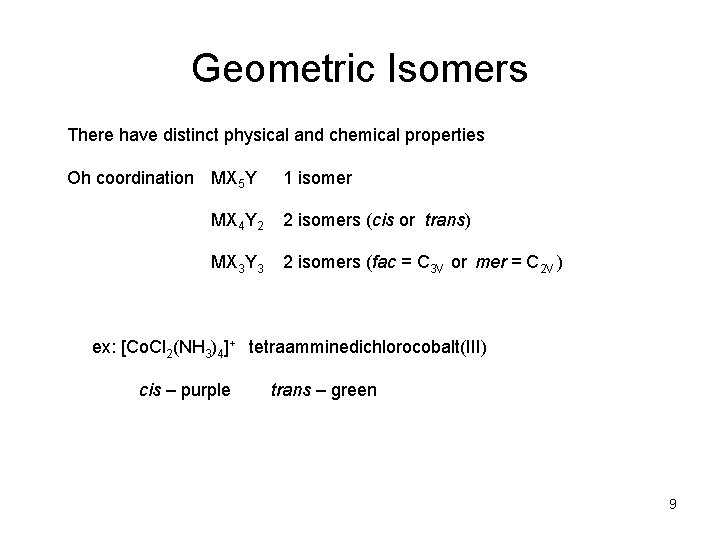 Geometric Isomers

There have distinct physical and chemical properties

Oh coordination $MX_5Y$ 1 isomer

$MX_4Y_2$ 2 isomers (cis or trans)

$MX_3Y_3$ 2 isomers (fac = $C_{3V}$ or mer = $C_{2V}$ )

ex: $[CoCl_2(NH_3)_4]^+$ tetraamminedichlorocobalt(III)

cis – purple trans – green

9